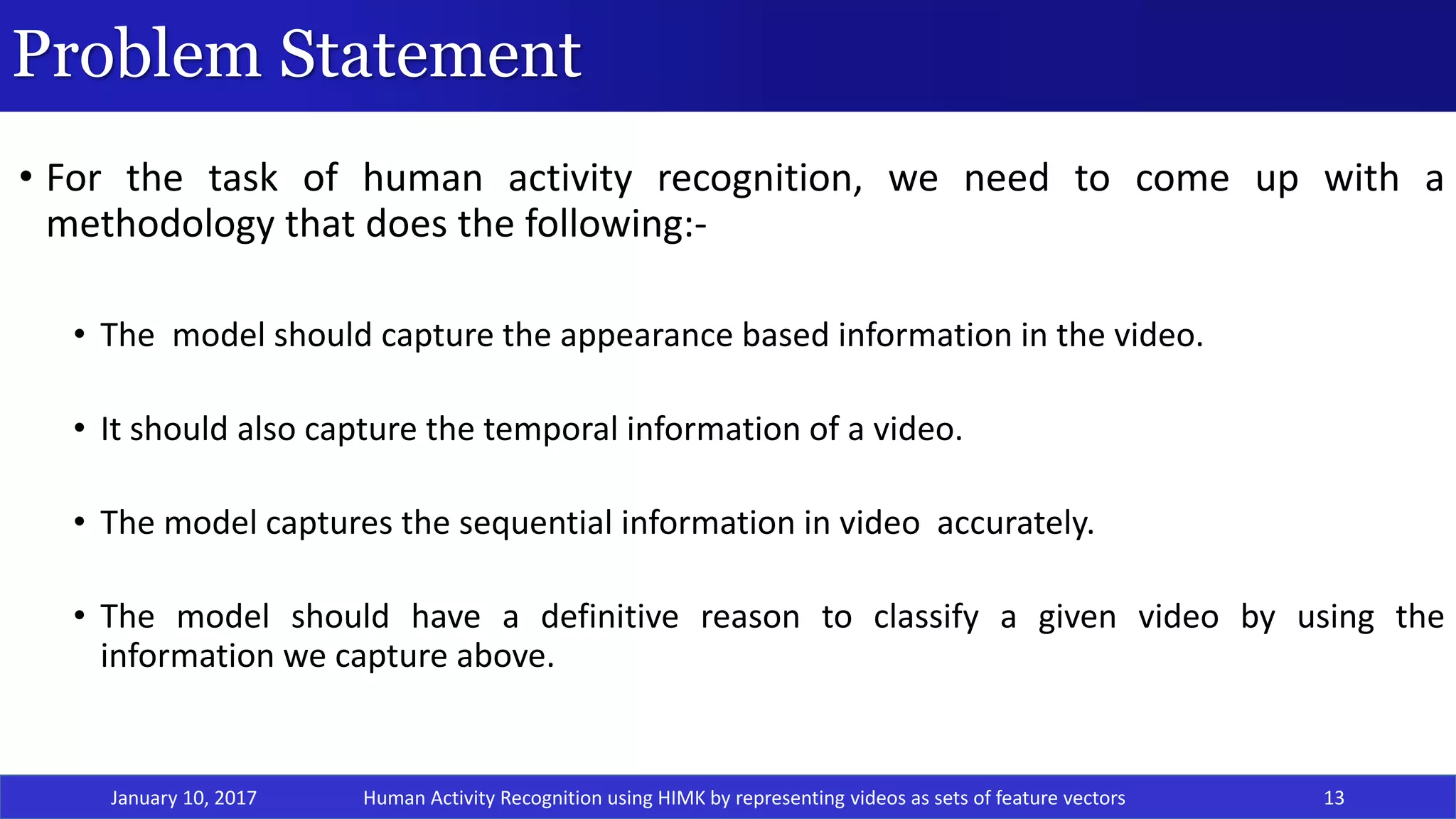 Problem Statement

• For the task of human activity recognition, we need to come up with a methodology that does the following:-

• The model should capture the appearance based information in the video.

• It should also capture the temporal information of a video.

• The model captures the sequential information in video accurately.

• The model should have a definitive reason to classify a given video by using the information we capture above.

January 10, 2017 Human Activity Recognition using HIMK by representing videos as sets of feature vectors 13